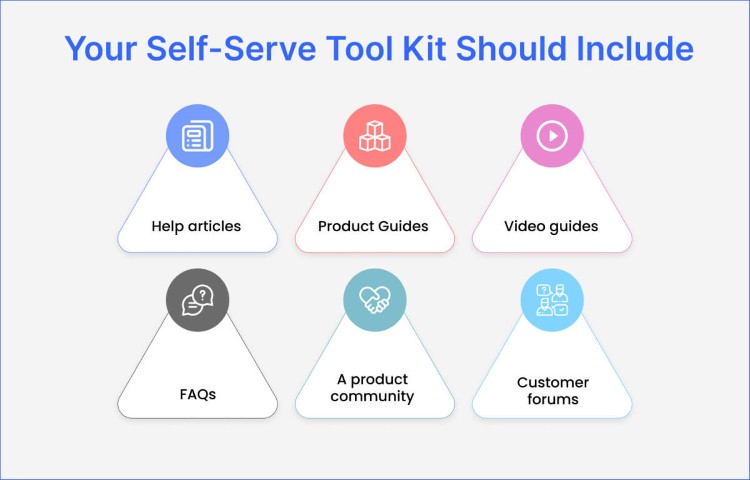 Your Self-Serve Tool Kit Should Include

Help articles

Product Guides

Video guides

FAQs

A product community

Customer forums